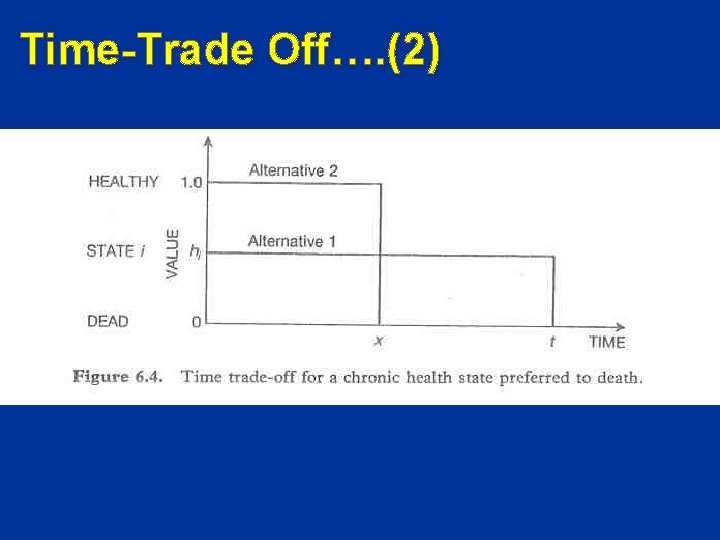 Time-Trade Off….(2)

HEALTHY 1.0
Alternative 2
STATE $i$ $h_i$
Alternative 1
VALUE
DEAD 0
$x$
$t$
TIME

Figure 6.4. Time trade-off for a chronic health state preferred to death.